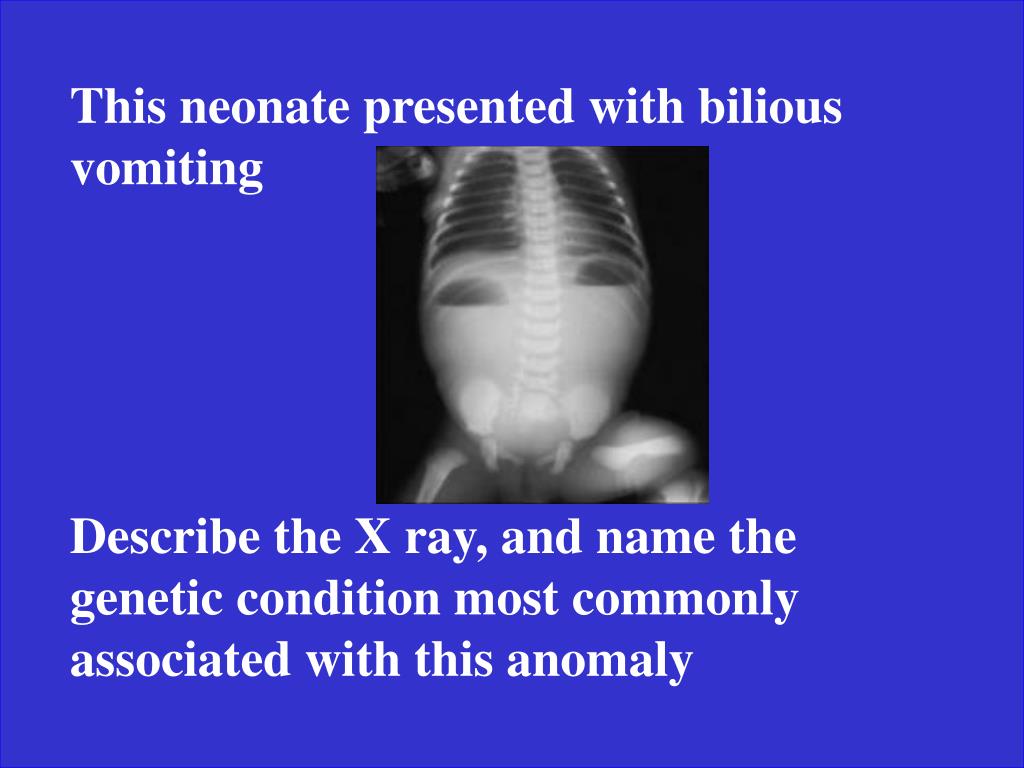 This neonate presented with bilious vomiting

Describe the X ray, and name the genetic condition most commonly associated with this anomaly